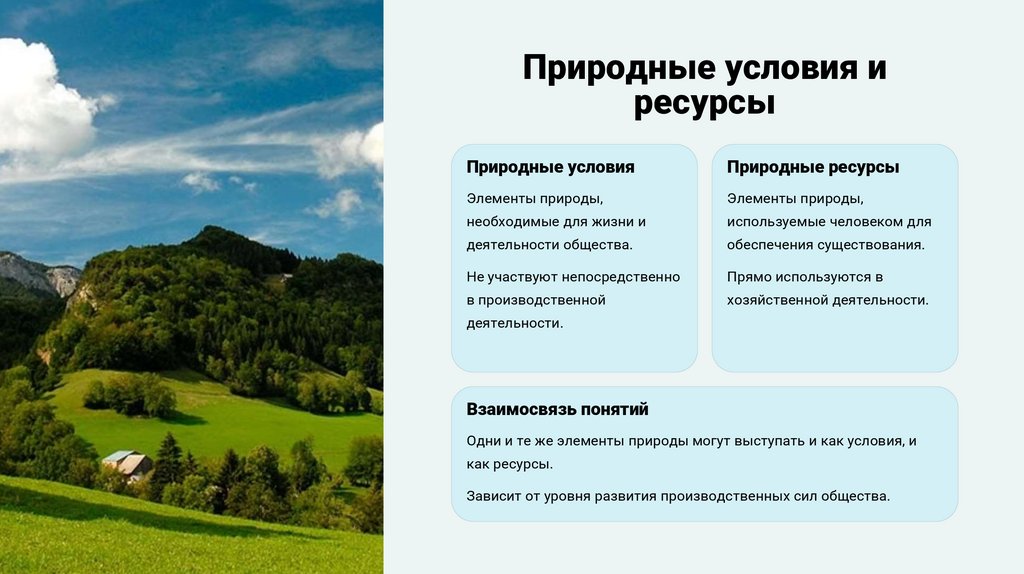 Природные условия и ресурсы

Природные условия

Элементы природы, необходимые для жизни и деятельности общества.

Не участвуют непосредственно в производственной деятельности.

Природные ресурсы

Элементы природы, используемые человеком для обеспечения существования.

Прямо используются в хозяйственной деятельности.

Взаимосвязь понятий

Одни и те же элементы природы могут выступать и как условия, и как ресурсы.

Зависит от уровня развития производственных сил общества.